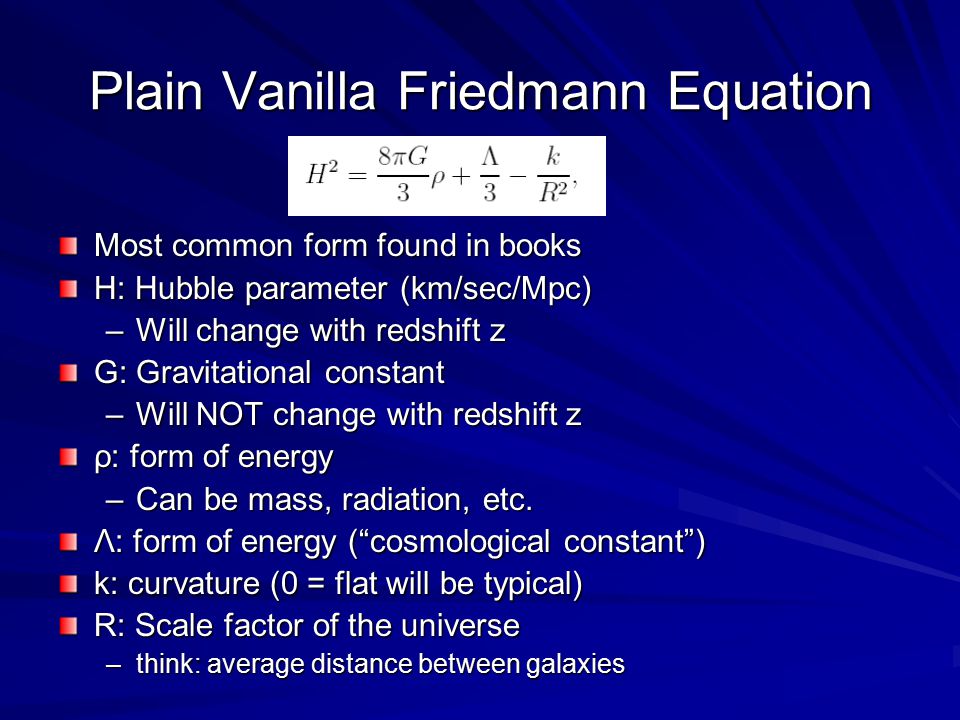 Plain Vanilla Friedmann Equation

$H^2 = \frac{8\pi G}{3}\rho + \frac{\Lambda}{3} - \frac{k}{R^2},$

Most common form found in books
H: Hubble parameter (km/sec/Mpc)
– Will change with redshift z
G: Gravitational constant
– Will NOT change with redshift z
ρ: form of energy
– Can be mass, radiation, etc.
Λ: form of energy (“cosmological constant”)
k: curvature (0 = flat will be typical)
R: Scale factor of the universe
– think: average distance between galaxies